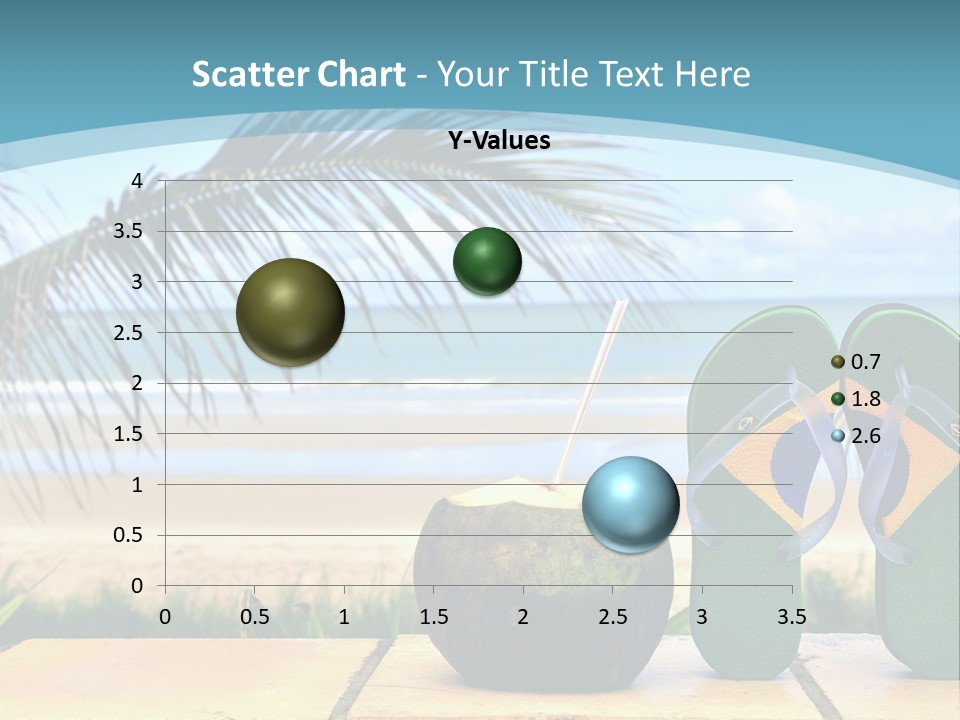 Scatter Chart - Your Title Text Here

Y-Values

4
3.5
3
2.5
2
1.5
1
0.5
0

0 0.5 1 1.5 2 2.5 3 3.5

0.7
1.8
2.6